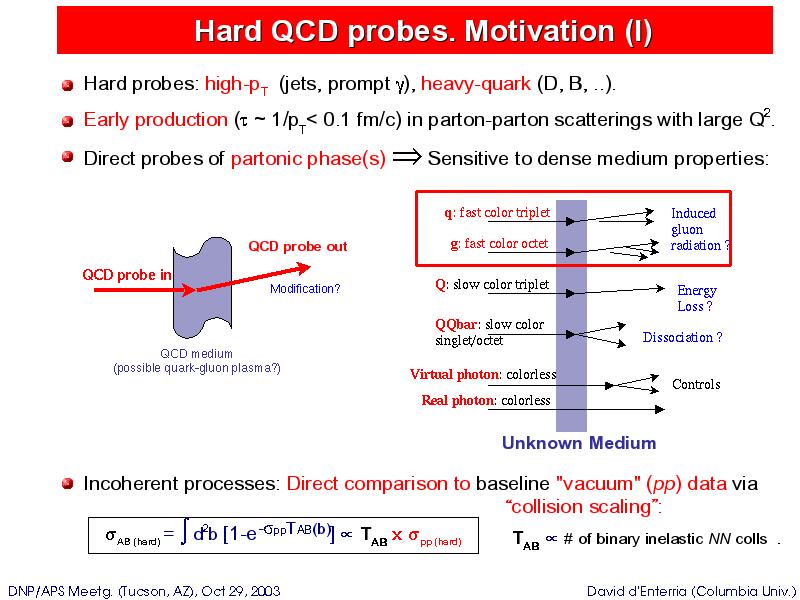 Hard QCD probes. Motivation (I)

Hard probes: high-$p_T$ (jets, prompt $\gamma$), heavy-quark (D, B, ..).

Early production ($\tau \sim 1/p_T < 0.1$ fm/c) in parton-parton scatterings with large $Q^2$.

Direct probes of partonic phase(s) $\Longrightarrow$ Sensitive to dense medium properties:

QCD probe in

QCD probe out

Modification?

QCD medium
(possible quark-gluon plasma?)

q: fast color triplet

g: fast color octet

Induced gluon radiation ?

Q: slow color triplet

Energy Loss ?

QQbar: slow color singlet/octet

Dissociation ?

Virtual photon: colorless

Real photon: colorless

Controls

Unknown Medium

Incoherent processes: Direct comparison to baseline "vacuum" (pp) data via "collision scaling":

$\sigma_{AB\,(hard)} = \int d^2b\,[1-e^{-\sigma_{pp}T_{AB}(b)}] \propto T_{AB} \times \sigma_{pp\,(hard)}$

$T_{AB} \propto$ # of binary inelastic NN colls .

DNP/APS Meetg. (Tucson, AZ), Oct 29, 2003

David d'Enterria (Columbia Univ.)